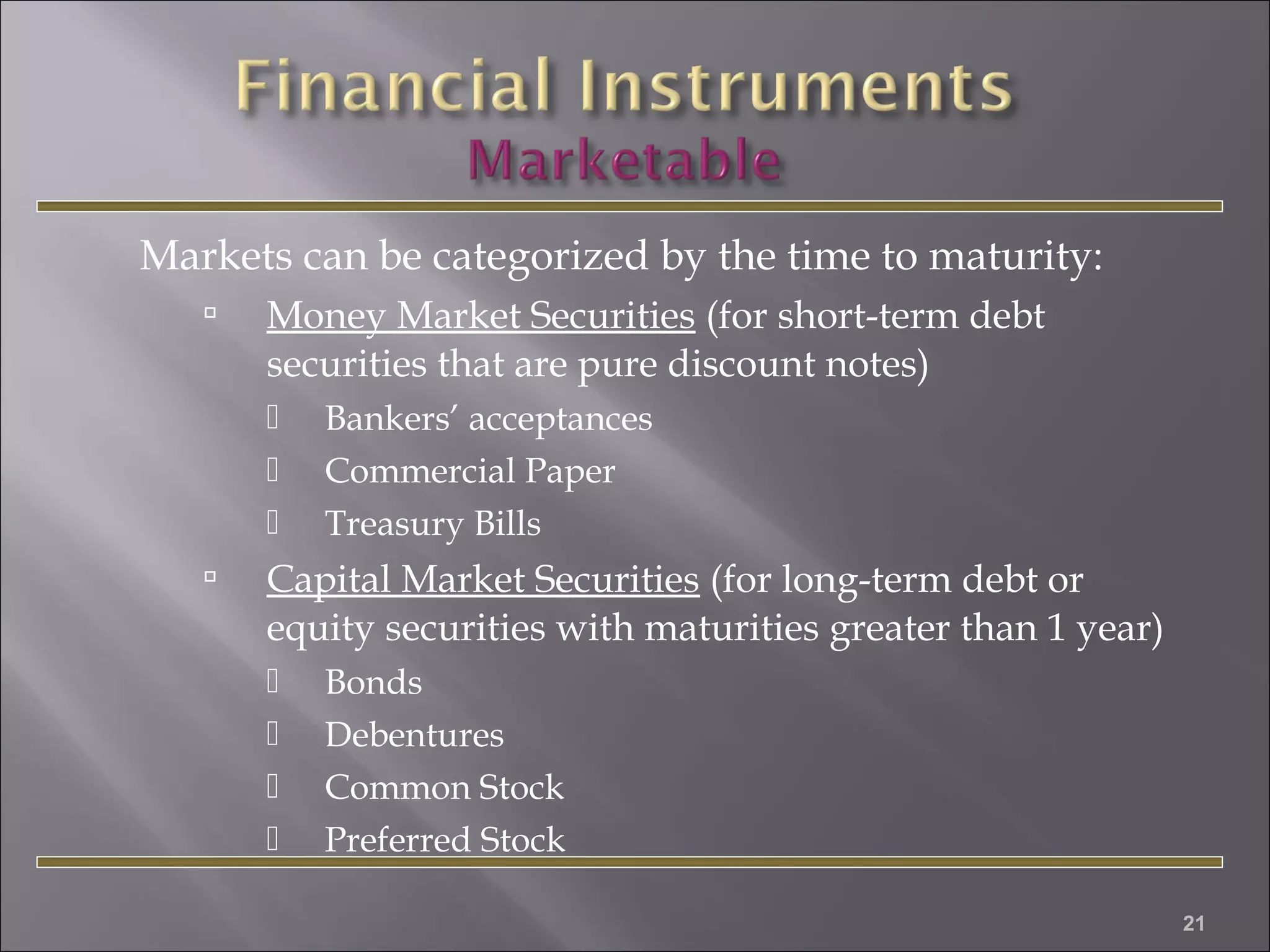 Financial Instruments
Marketable

Markets can be categorized by the time to maturity:

▫ Money Market Securities (for short-term debt securities that are pure discount notes)

Bankers' acceptances

Commercial Paper

Treasury Bills

▫ Capital Market Securities (for long-term debt or equity securities with maturities greater than 1 year)

Bonds

Debentures

Common Stock

Preferred Stock

21